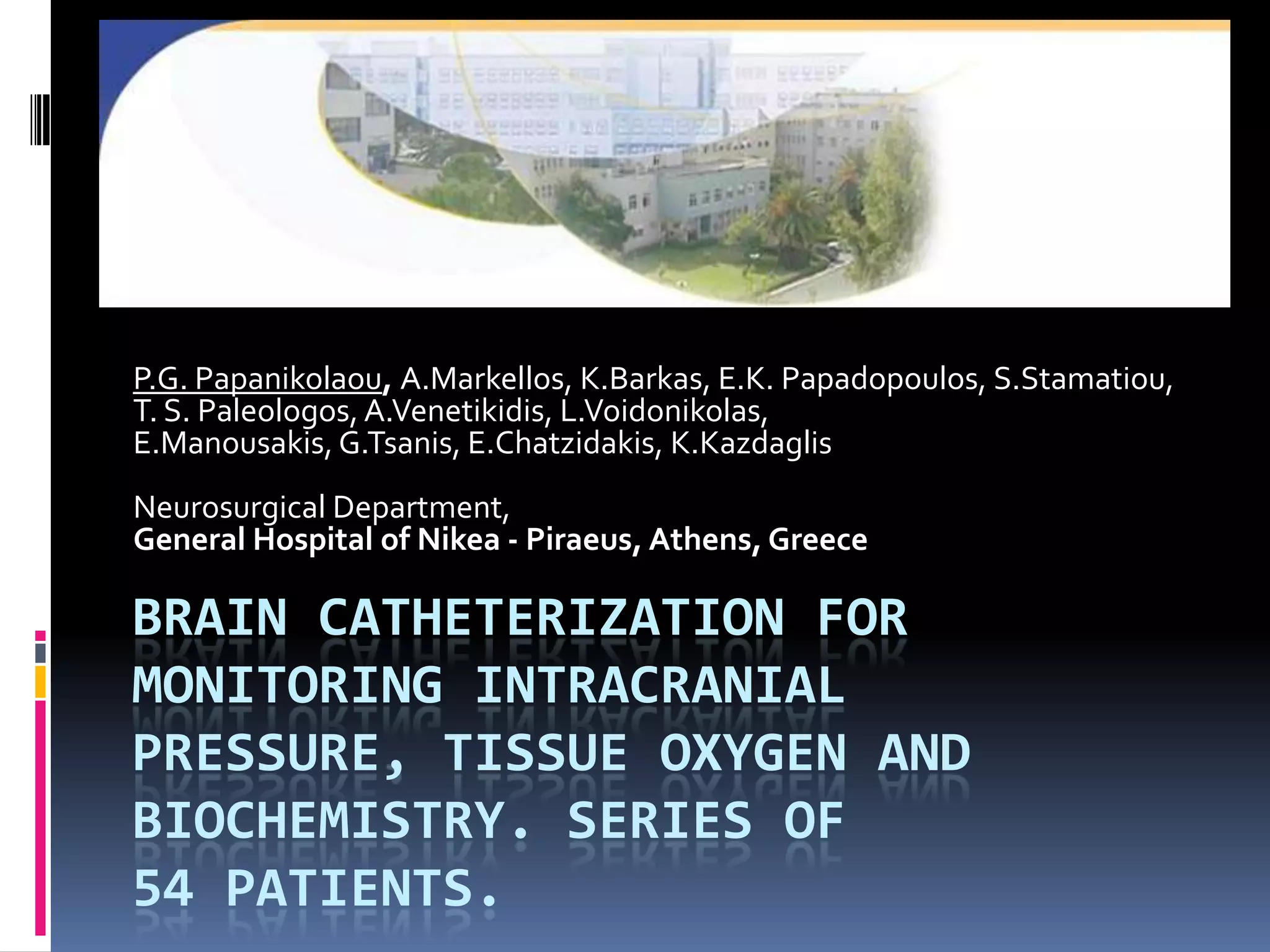 P.G. Papanikolaou, A.Markellos, K.Barkas, E.K. Papadopoulos, S.Stamatiou, T. S. Paleologos, A.Venetikidis, L.Voidonikolas, E.Manousakis, G.Tsanis, E.Chatzidakis, K.Kazdaglis

Neurosurgical Department,
General Hospital of Nikea - Piraeus, Athens, Greece

BRAIN CATHETERIZATION FOR MONITORING INTRACRANIAL PRESSURE, TISSUE OXYGEN AND BIOCHEMISTRY. SERIES OF 54 PATIENTS.